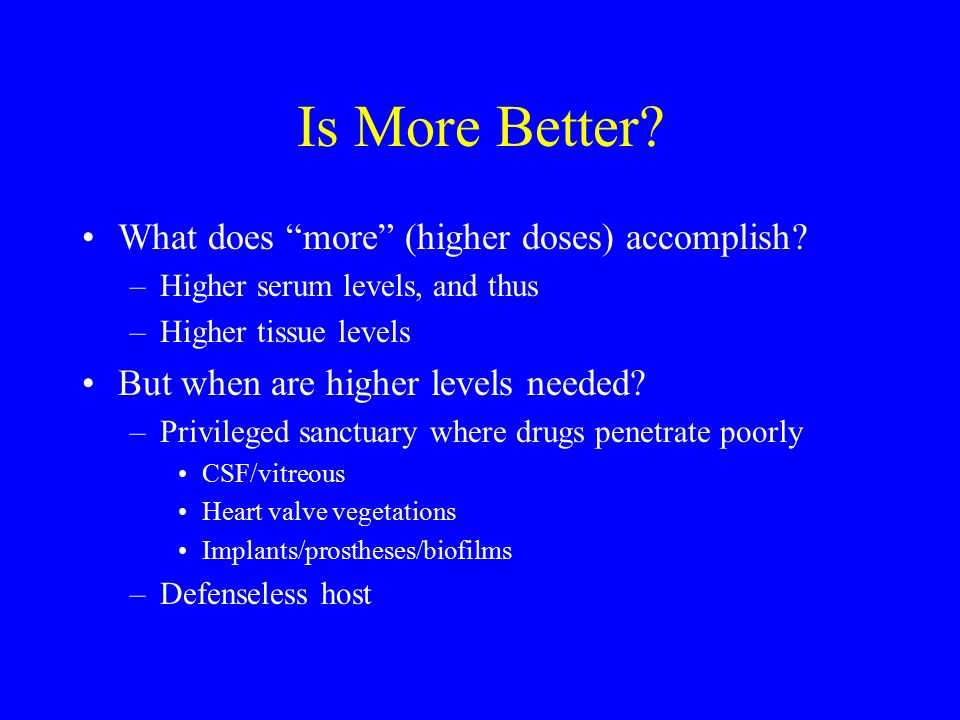 Is More Better?

• What does “more” (higher doses) accomplish?
– Higher serum levels, and thus
– Higher tissue levels

• But when are higher levels needed?
– Privileged sanctuary where drugs penetrate poorly
• CSF/vitreous
• Heart valve vegetations
• Implants/prostheses/biofilms
– Defenseless host